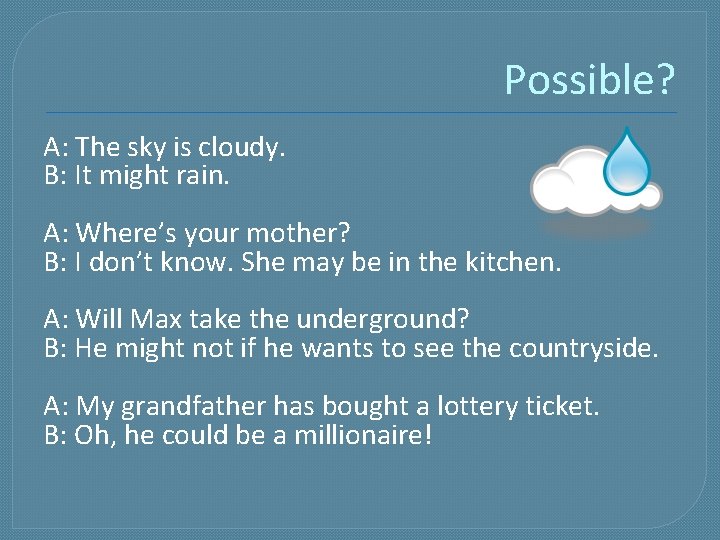 Possible?

A: The sky is cloudy.
B: It might rain.

A: Where's your mother?
B: I don't know. She may be in the kitchen.

A: Will Max take the underground?
B: He might not if he wants to see the countryside.

A: My grandfather has bought a lottery ticket.
B: Oh, he could be a millionaire!